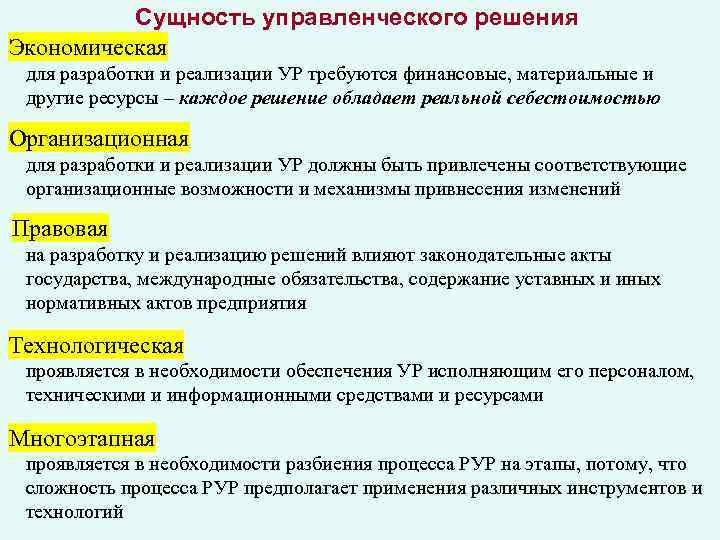 Сущность управленческого решения

Экономическая

для разработки и реализации УР требуются финансовые, материальные и другие ресурсы – каждое решение обладает реальной себестоимостью

Организационная

для разработки и реализации УР должны быть привлечены соответствующие организационные возможности и механизмы привнесения изменений

Правовая

на разработку и реализацию решений влияют законодательные акты государства, международные обязательства, содержание уставных и иных нормативных актов предприятия

Технологическая

проявляется в необходимости обеспечения УР исполняющим его персоналом, техническими и информационными средствами и ресурсами

Многоэтапная

проявляется в необходимости разбиения процесса РУР на этапы, потому, что сложность процесса РУР предполагает применения различных инструментов и технологий